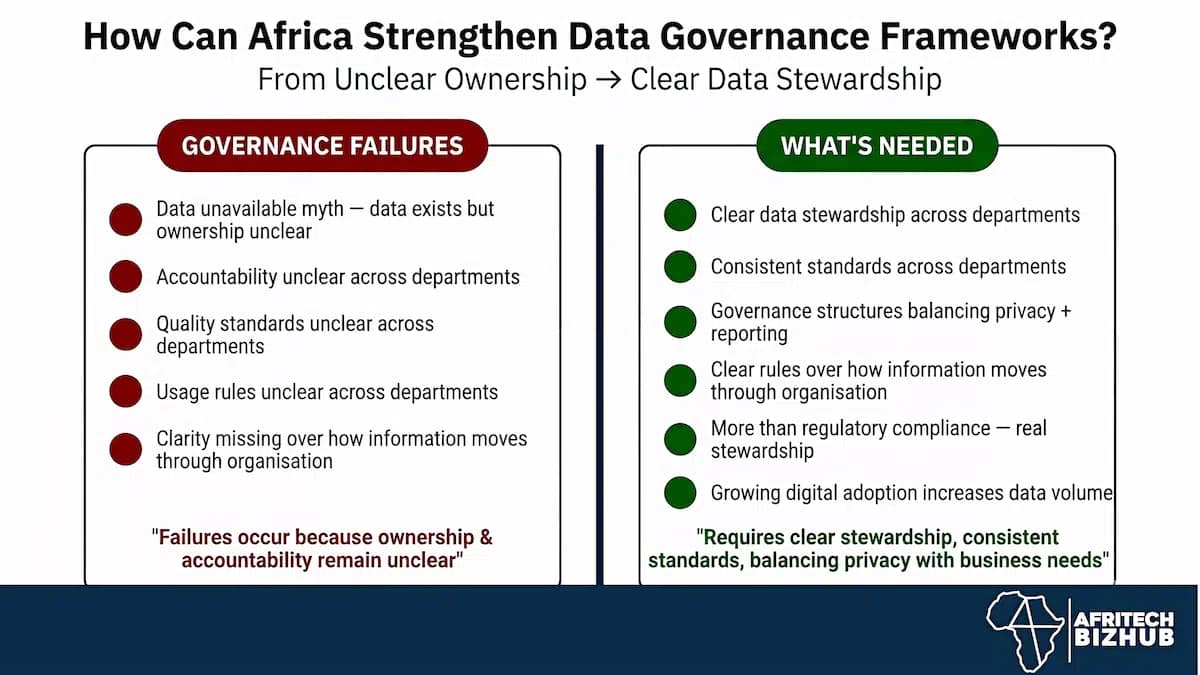 How Can Africa Strengthen Data Governance Frameworks?
From Unclear Ownership → Clear Data Stewardship

GOVERNANCE FAILURES

Data unavailable myth — data exists but ownership unclear

Accountability unclear across departments

Quality standards unclear across departments

Usage rules unclear across departments

Clarity missing over how information moves through organisation

"Failures occur because ownership & accountability remain unclear"

WHAT'S NEEDED

Clear data stewardship across departments

Consistent standards across departments

Governance structures balancing privacy + reporting

Clear rules over how information moves through organisation

More than regulatory compliance — real stewardship

Growing digital adoption increases data volume

"Requires clear stewardship, consistent standards, balancing privacy with business needs"

AFRITECH BIZHUB